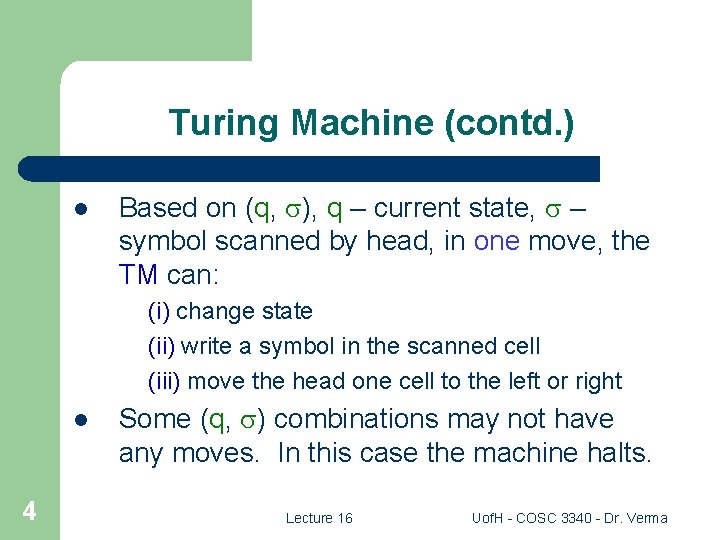 Turing Machine (contd.)

- Based on (q, $\sigma$), q – current state, $\sigma$ – symbol scanned by head, in one move, the TM can:

(i) change state

(ii) write a symbol in the scanned cell

(iii) move the head one cell to the left or right

- Some (q, $\sigma$) combinations may not have any moves. In this case the machine halts.

4

Lecture 16

UofH - COSC 3340 - Dr. Verma